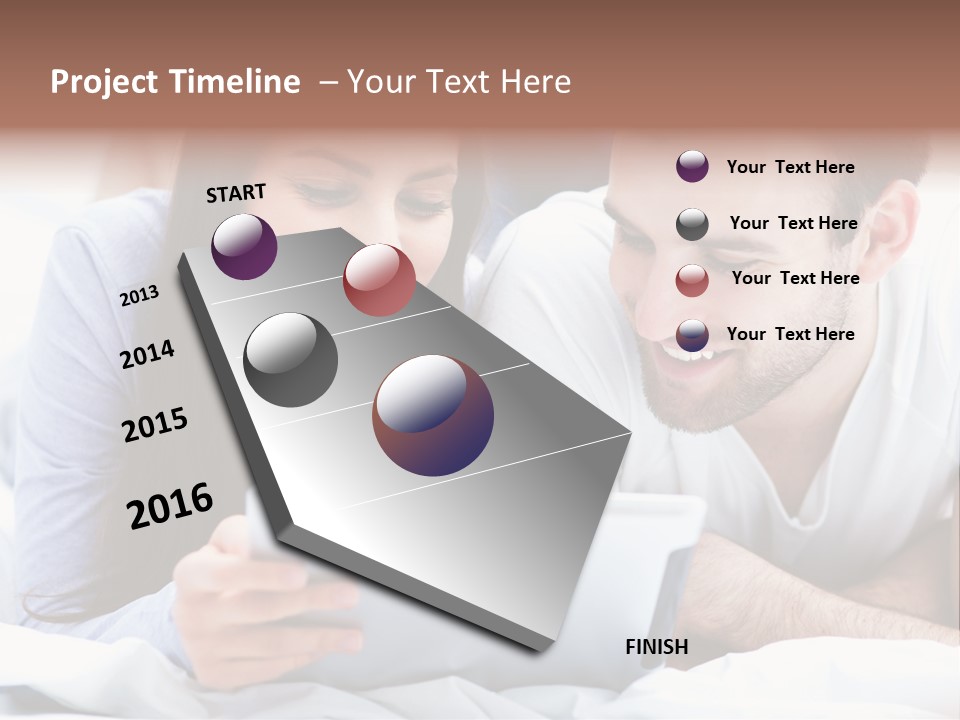 Project Timeline – Your Text Here

START

2013

2014

2015

2016

FINISH

Your Text Here

Your Text Here

Your Text Here

Your Text Here